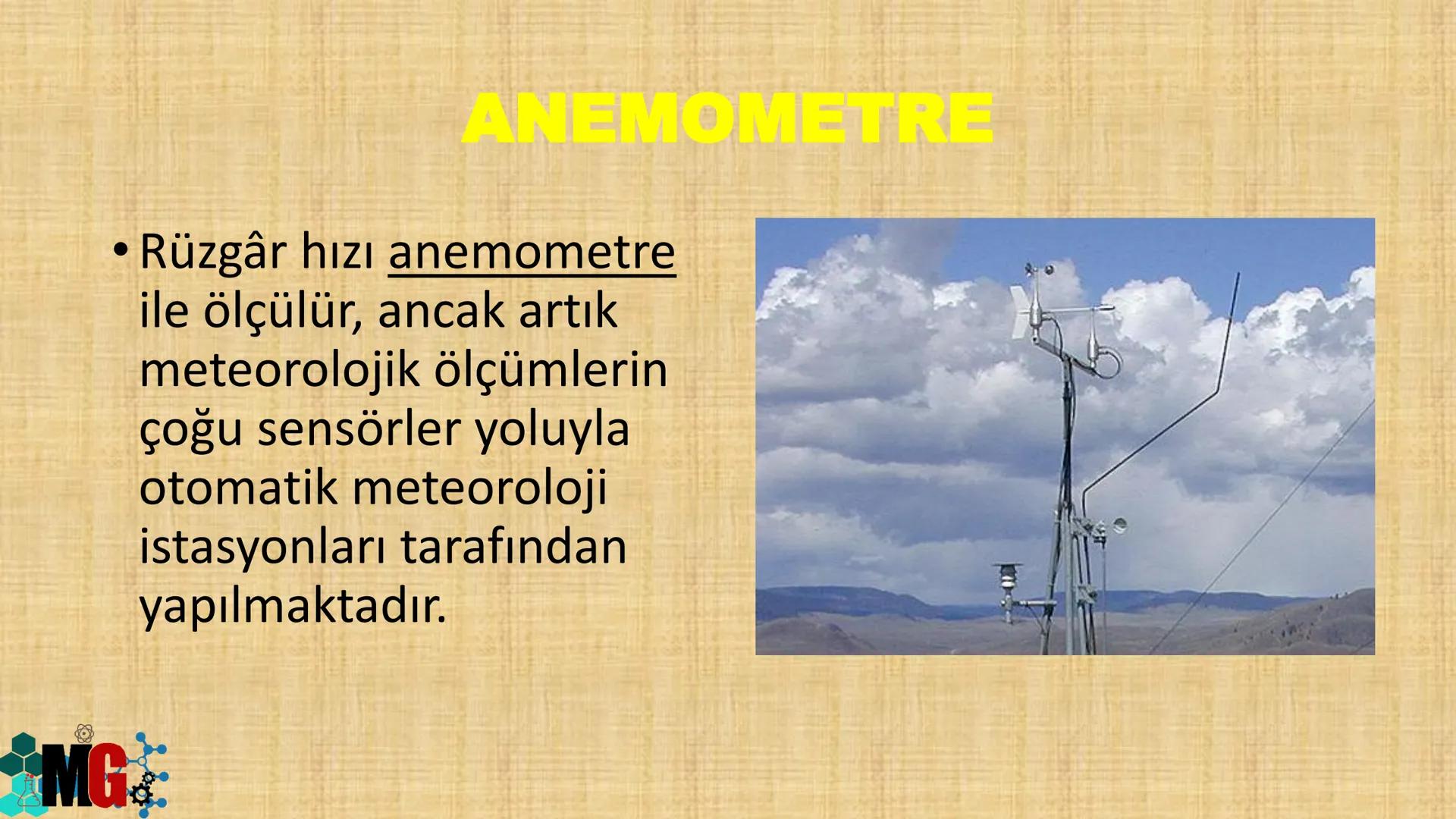 ANEMOMETRE

• Rüzgâr hızı anemometre ile ölçülür, ancak artık meteorolojik ölçümlerin çoğu sensörler yoluyla otomatik meteoroloji istasyonları tarafından yapılmaktadır.

MG